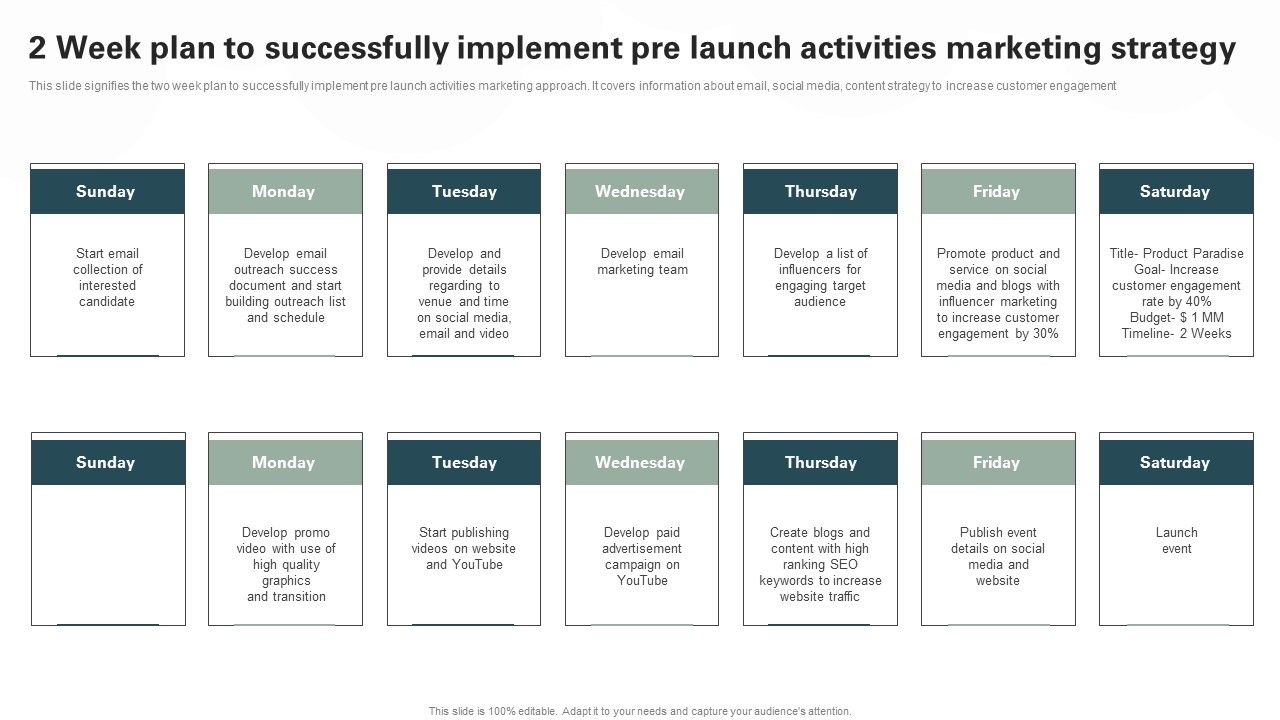 2 Week plan to successfully implement pre launch activities marketing strategy

This slide signifies the two week plan to successfully implement pre launch activities marketing approach. It covers information about email, social media, content strategy to increase customer engagement

Sunday

Start email collection of interested candidate

Monday

Develop email outreach success document and start building outreach list and schedule

Tuesday

Develop and provide details regarding to venue and time on social media, email and video

Wednesday

Develop email marketing team

Thursday

Develop a list of influencers for engaging target audience

Friday

Promote product and service on social media and blogs with influencer marketing to increase customer engagement by 30%

Saturday

Title- Product Paradise
Goal- Increase customer engagement rate by 40%
Budget- $ 1 MM
Timeline- 2 Weeks

Sunday

Monday

Develop promo video with use of high quality graphics and transition

Tuesday

Start publishing videos on website and YouTube

Wednesday

Develop paid advertisement campaign on YouTube

Thursday

Create blogs and content with high ranking SEO keywords to increase website traffic

Friday

Publish event details on social media and website

Saturday

Launch event

This slide is 100% editable. Adapt it to your needs and capture your audience's attention.